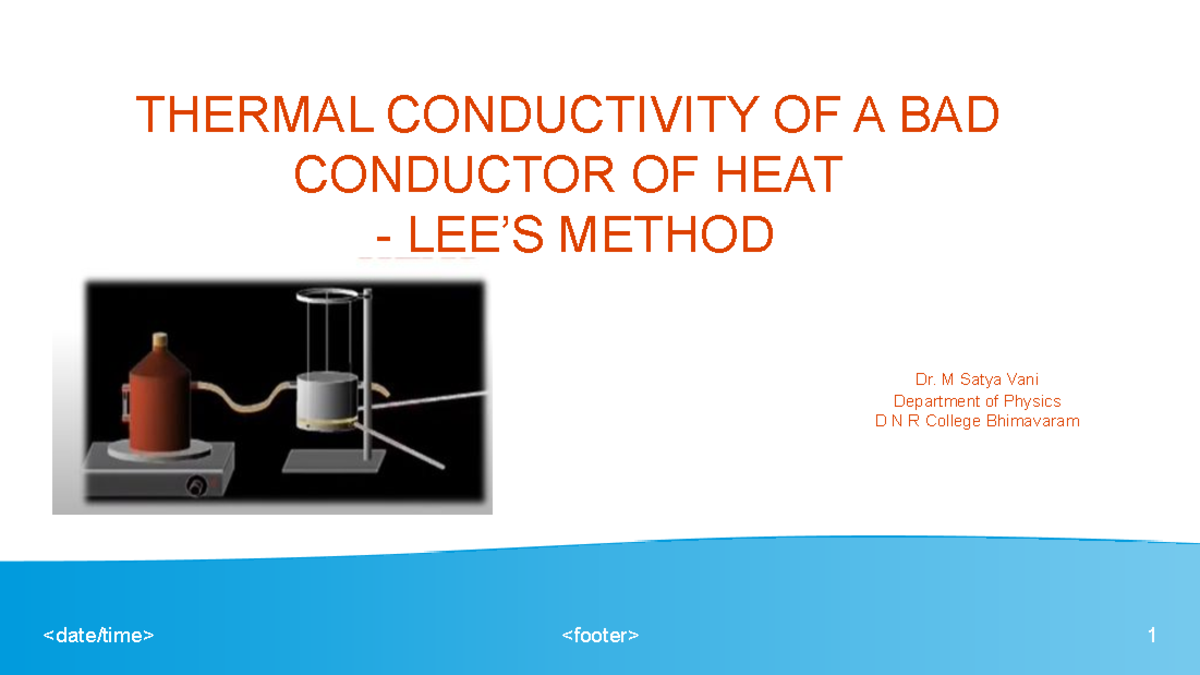 THERMAL CONDUCTIVITY OF A BAD CONDUCTOR OF HEAT
- LEE'S METHOD

Dr. M Satya Vani
Department of Physics
D N R College Bhimavaram

<date/time>

<footer>

1